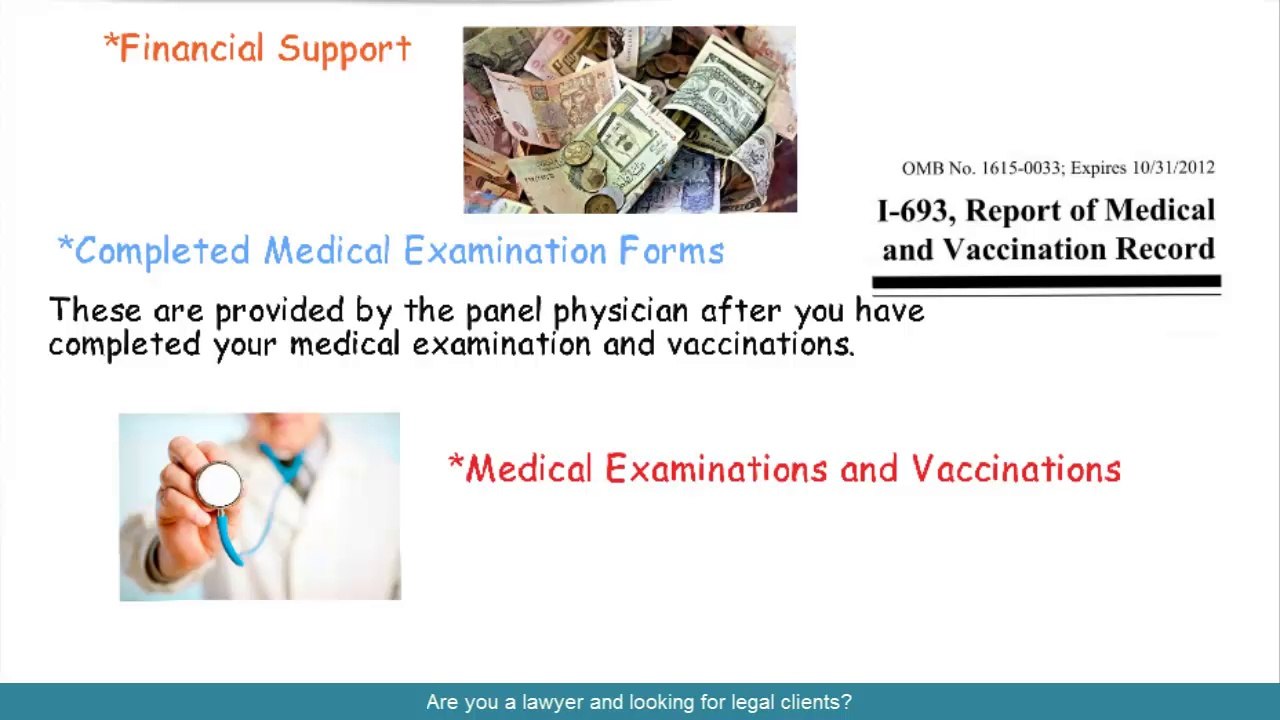 *Financial Support

OMB No. 1615-0033; Expires 10/31/2012

I-693, Report of Medical and Vaccination Record

*Completed Medical Examination Forms

These are provided by the panel physician after you have completed your medical examination and vaccinations.

*Medical Examinations and Vaccinations

Are you a lawyer and looking for legal clients?